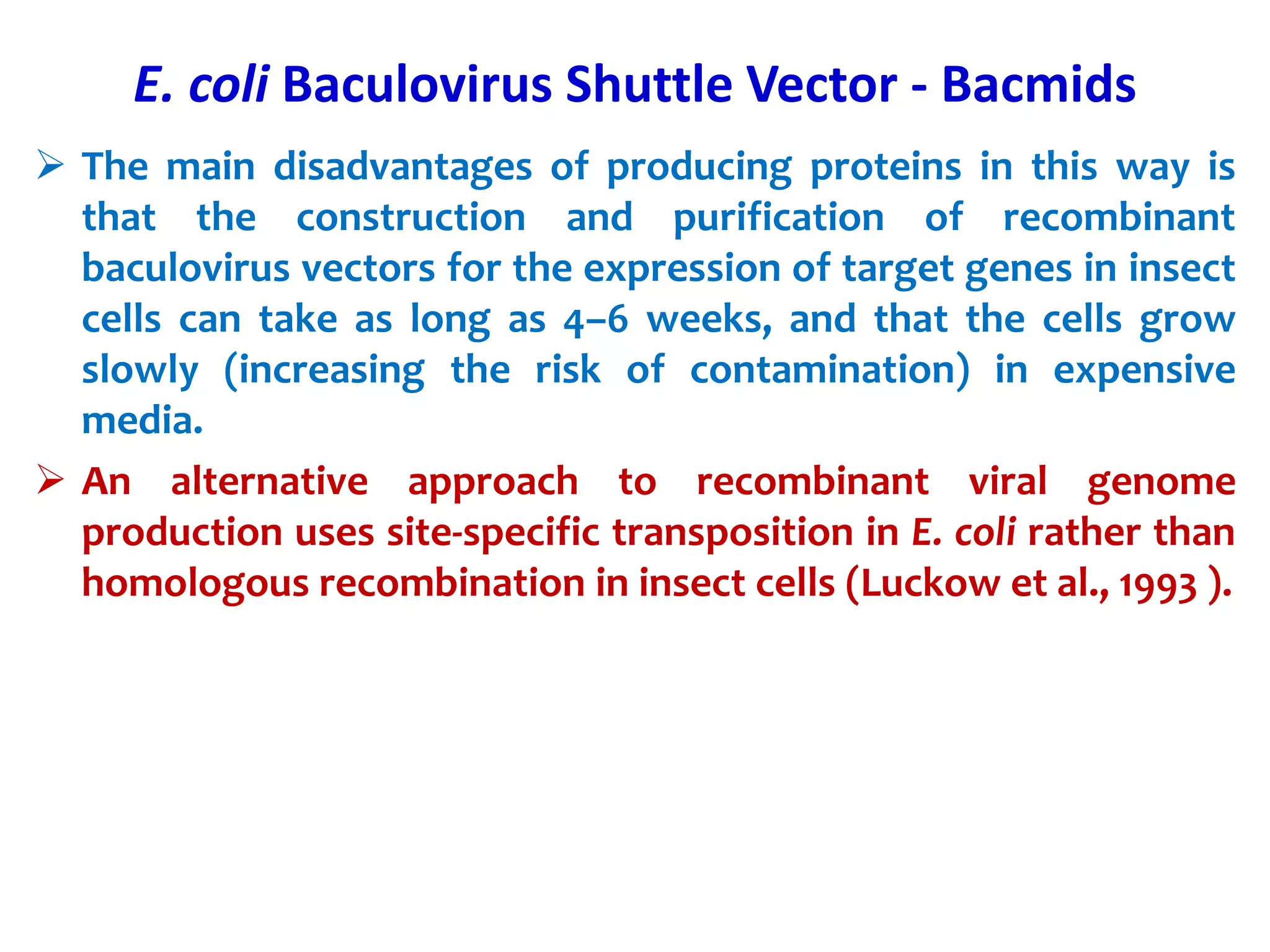 E. coli Baculovirus Shuttle Vector - Bacmids

➢ The main disadvantages of producing proteins in this way is that the construction and purification of recombinant baculovirus vectors for the expression of target genes in insect cells can take as long as 4–6 weeks, and that the cells grow slowly (increasing the risk of contamination) in expensive media.

➢ An alternative approach to recombinant viral genome production uses site-specific transposition in E. coli rather than homologous recombination in insect cells (Luckow et al., 1993 ).